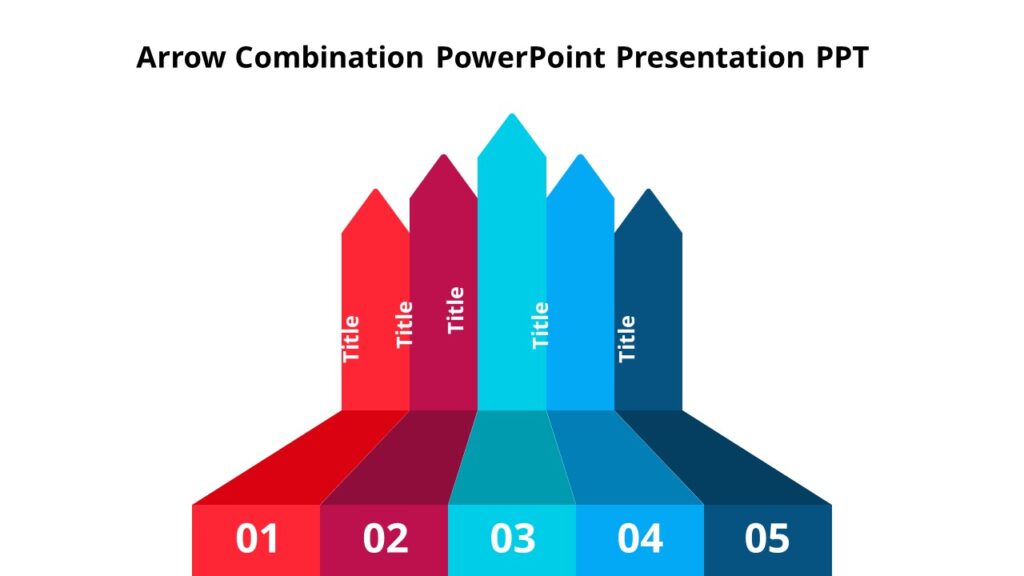 Arrow Combination PowerPoint Presentation PPT

Title

Title

Title

Title

Title

01

02

03

04

05